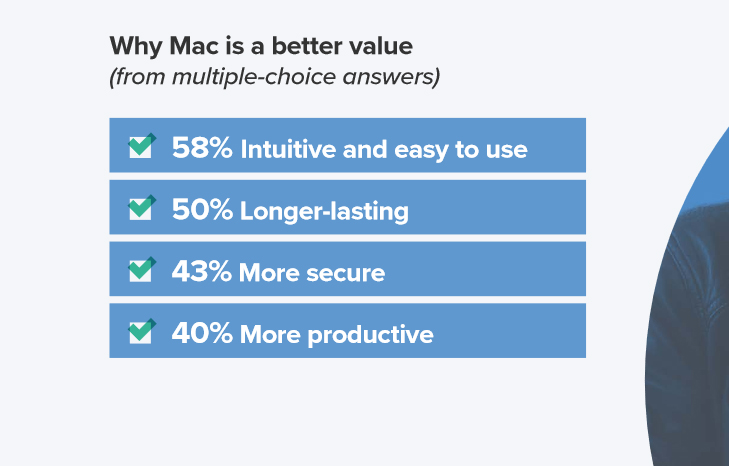 Why Mac is a better value
(from multiple-choice answers)

58% Intuitive and easy to use

50% Longer-lasting

43% More secure

40% More productive